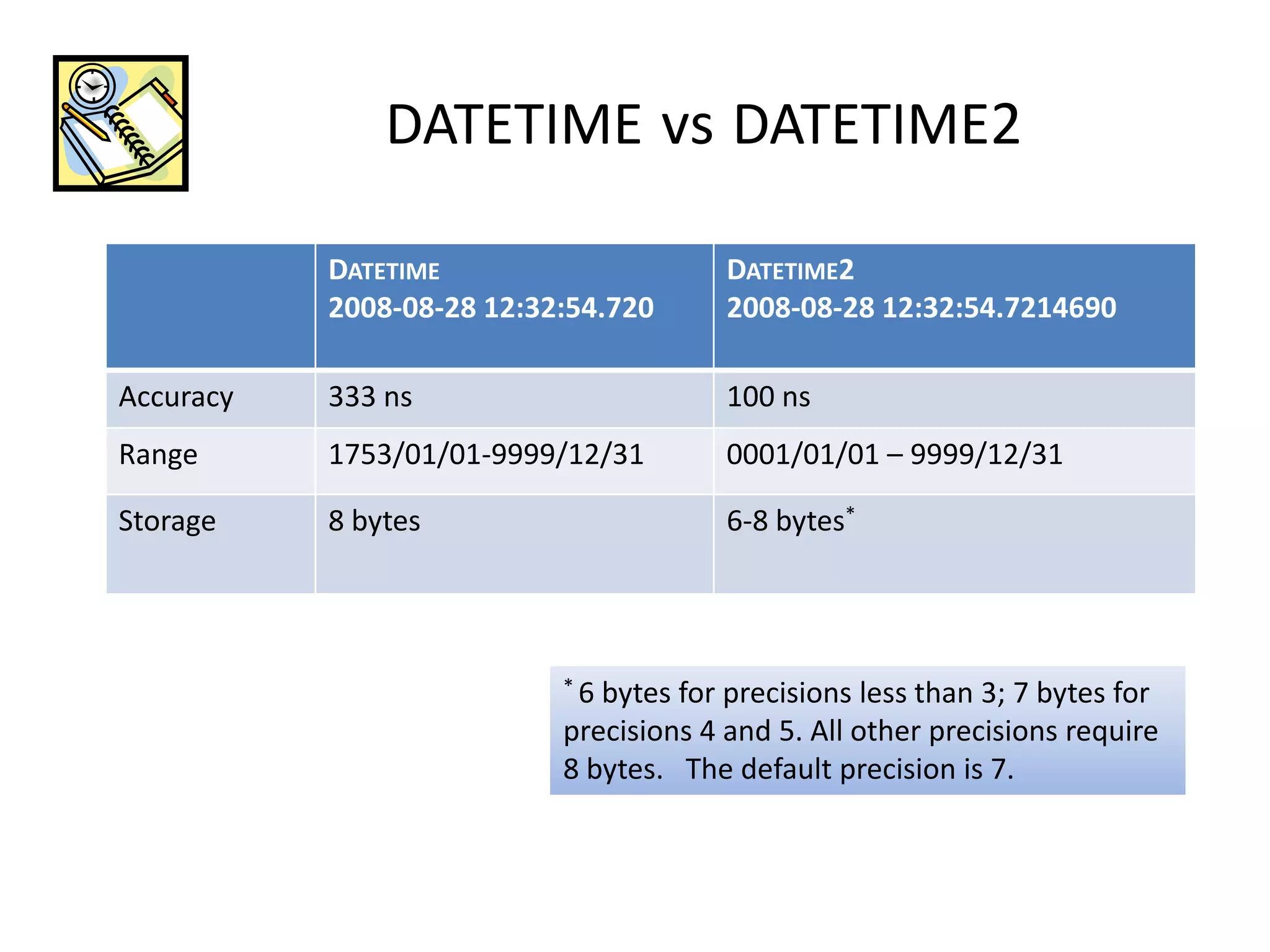 DATETIME vs DATETIME2

| | DATETIME 2008-08-28 12:32:54.720 | DATETIME2 2008-08-28 12:32:54.7214690 |
|---|---|---|
| Accuracy | 333 ns | 100 ns |
| Range | 1753/01/01-9999/12/31 | 0001/01/01 – 9999/12/31 |
| Storage | 8 bytes | 6-8 bytes* |

* 6 bytes for precisions less than 3; 7 bytes for precisions 4 and 5. All other precisions require 8 bytes. The default precision is 7.